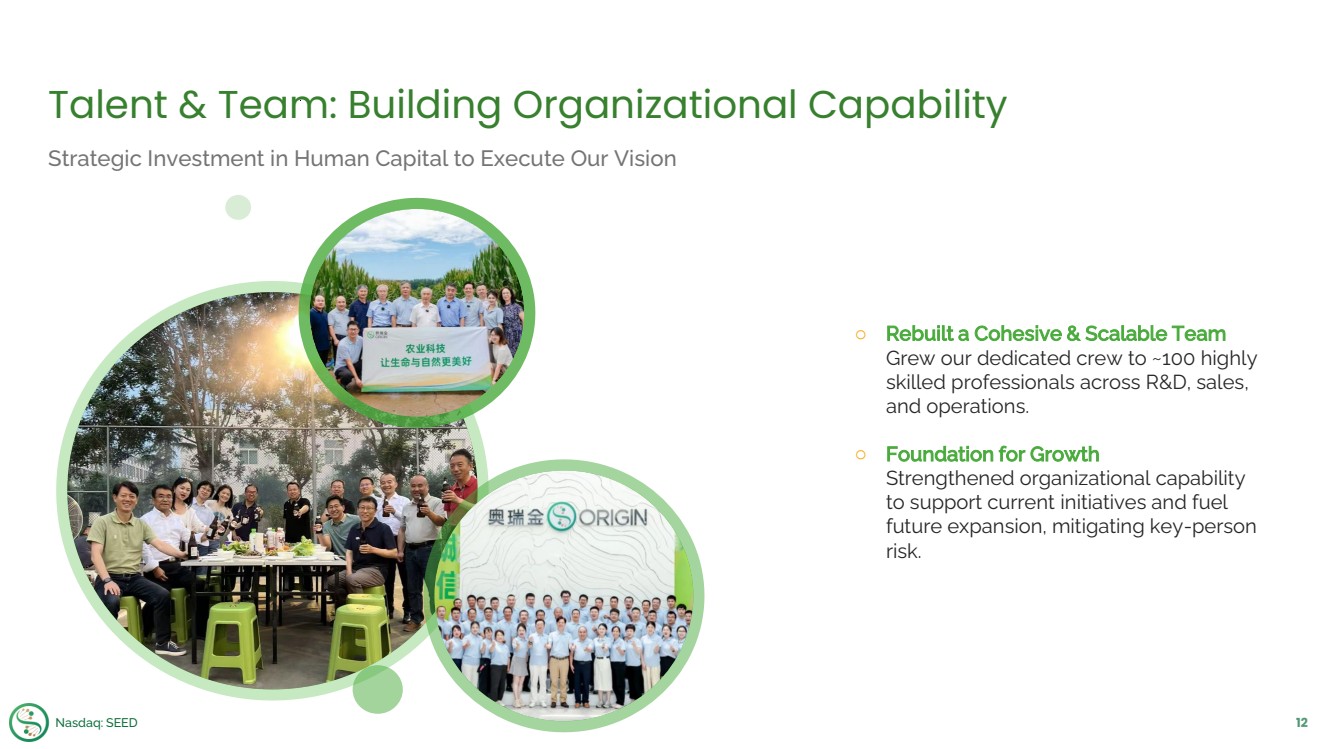 Talent & Team: Building Organizational Capability

Strategic Investment in Human Capital to Execute Our Vision

农业科技
让生命与自然更美好

奥瑞金 ORIGIN

○ Rebuilt a Cohesive & Scalable Team
Grew our dedicated crew to ~100 highly skilled professionals across R&D, sales, and operations.

○ Foundation for Growth
Strengthened organizational capability to support current initiatives and fuel future expansion, mitigating key-person risk.

Nasdaq: SEED

12